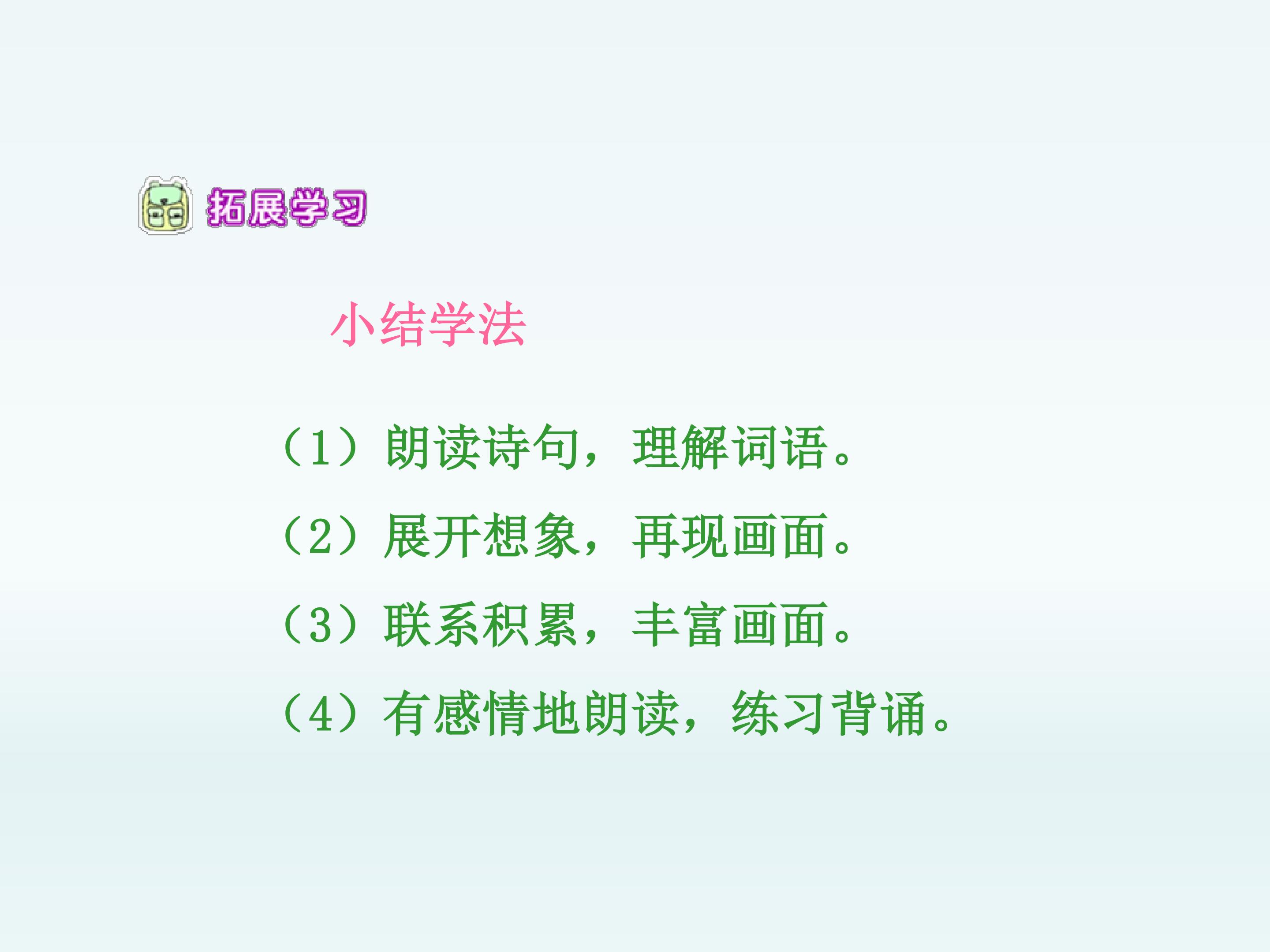 拓展学习

小结学法

（1）朗读诗句，理解词语。

（2）展开想象，再现画面。

（3）联系积累，丰富画面。

（4）有感情地朗读，练习背诵。